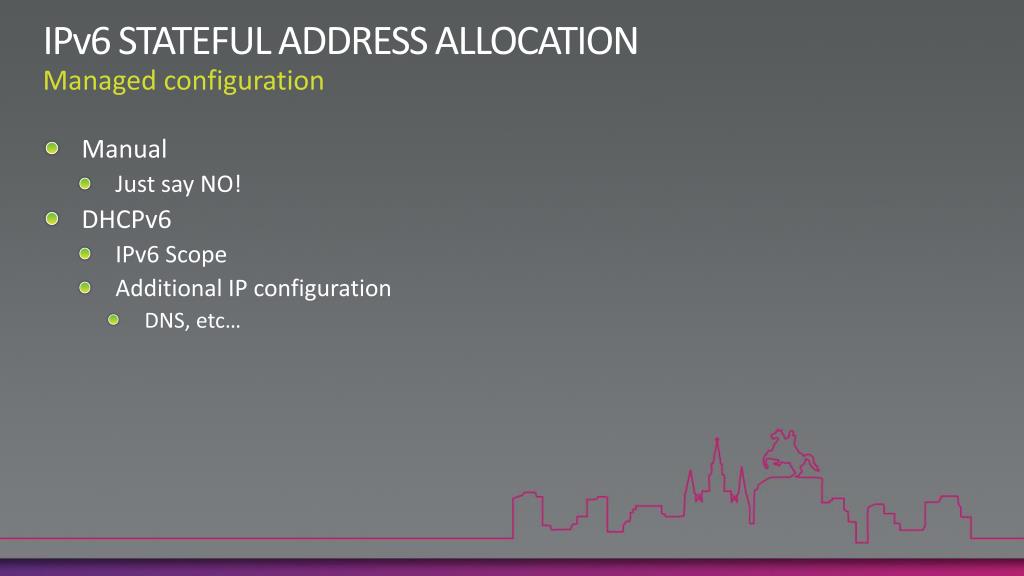 IPv6 STATEFUL ADDRESS ALLOCATION
Managed configuration

Manual
Just say NO!
DHCPv6
IPv6 Scope
Additional IP configuration
DNS, etc…